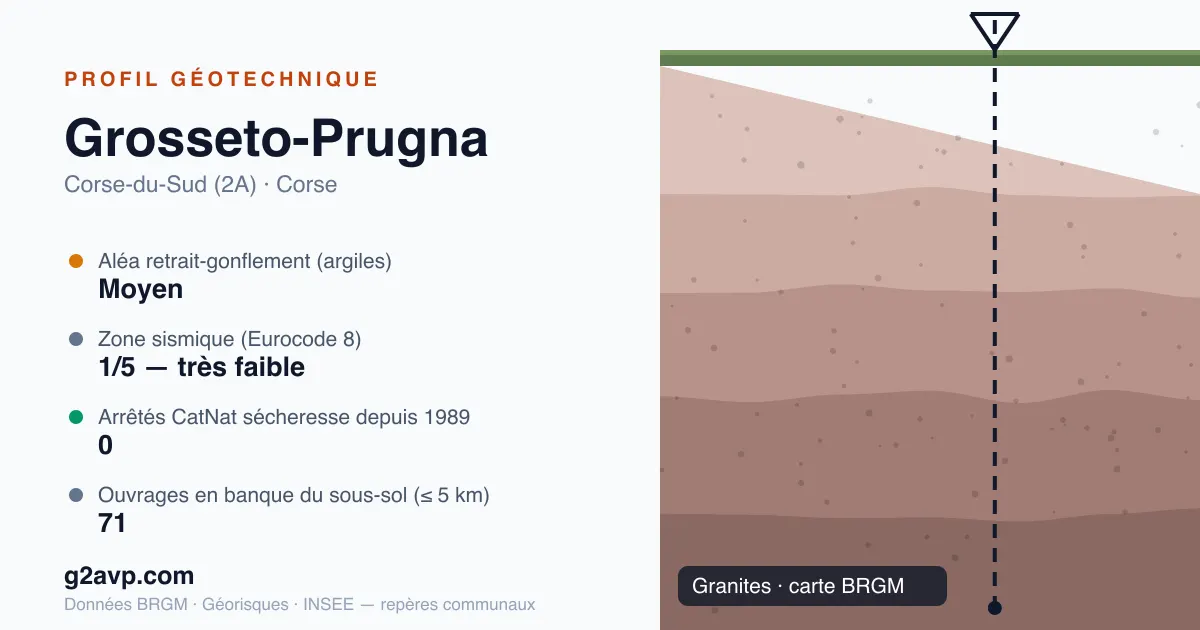 PROFIL GÉOTECHNIQUE

Grosseto-Prugna

Corse-du-Sud (2A) · Corse

Aléa retrait-gonflement (argiles)
Moyen

Zone sismique (Eurocode 8)
1/5 — très faible

Arrêtés CatNat sécheresse depuis 1989
0

Ouvrages en banque du sous-sol (≤ 5 km)
71

g2avp.com
Données BRGM · Géorisques · INSEE — repères communaux

Granites · carte BRGM